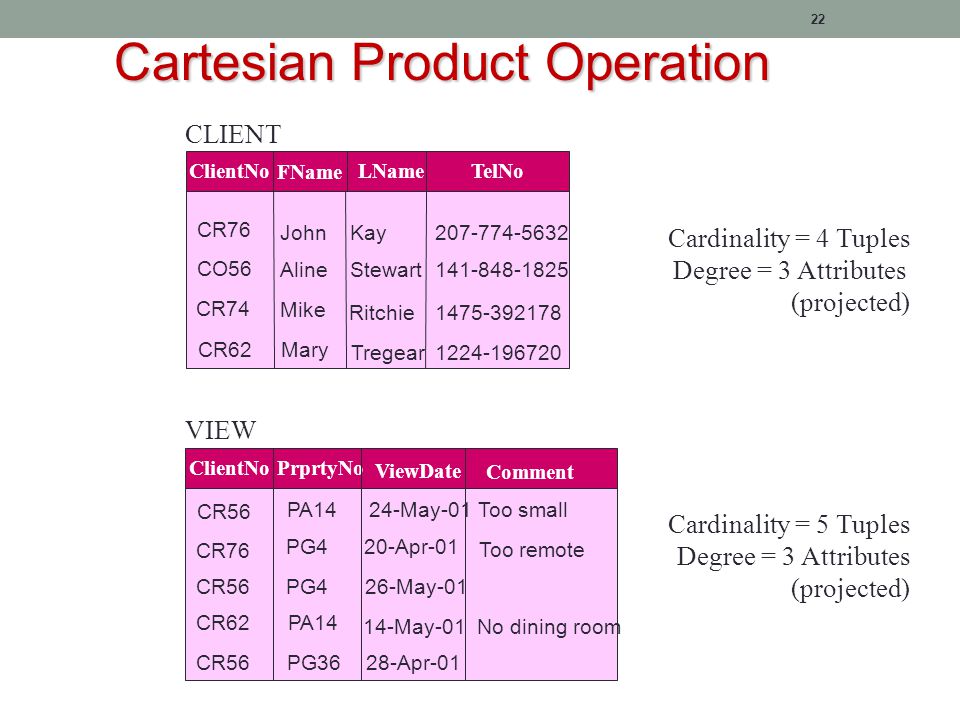 22

Cartesian Product Operation

CLIENT

| ClientNo | FName | LName | TelNo |
|---|---|---|---|
| CR76 | John | Kay | 207-774-5632 |
| CO56 | Aline | Stewart | 141-848-1825 |
| CR74 | Mike | Ritchie | 1475-392178 |
| CR62 | Mary | Tregear | 1224-196720 |

Cardinality = 4 Tuples
Degree = 3 Attributes (projected)

VIEW

| ClientNo | PrprtyNo | ViewDate | Comment |
|---|---|---|---|
| CR56 | PA14 | 24-May-01 | Too small |
| CR76 | PG4 | 20-Apr-01 | Too remote |
| CR56 | PG4 | 26-May-01 | |
| CR62 | PA14 | 14-May-01 | No dining room |
| CR56 | PG36 | 28-Apr-01 | |

Cardinality = 5 Tuples
Degree = 3 Attributes (projected)